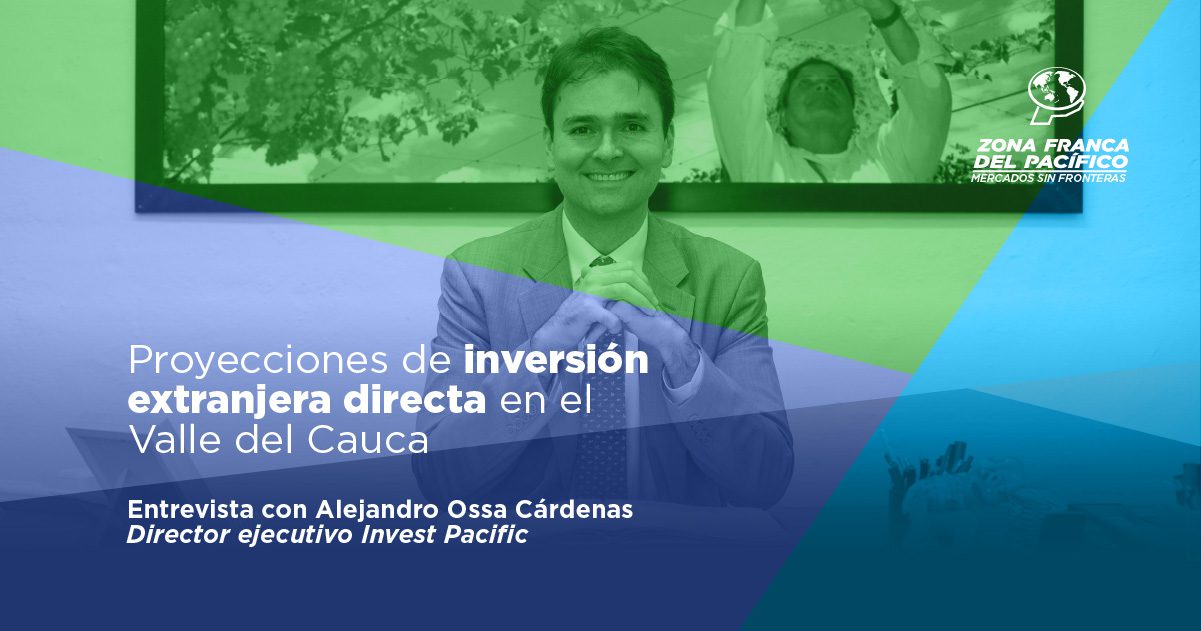 ZONA FRANCA DEL PACÍFICO
MERCADOS SIN FRONTERAS

Proyecciones de inversión extranjera directa en el Valle del Cauca

Entrevista con Alejandro Ossa Cárdenas
Director ejecutivo Invest Pacific